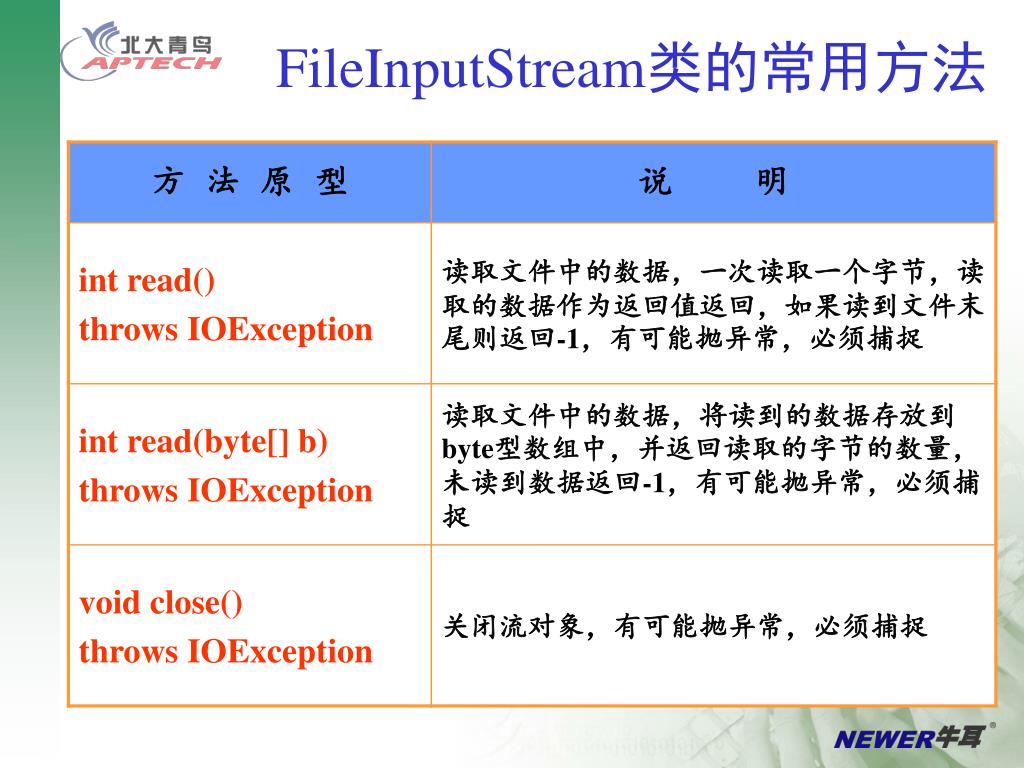 北大青鸟 APTECH

FileInputStream类的常用方法

| 方 法 原 型 | 说 明 |
|---|---|
| int read() throws IOException | 读取文件中的数据，一次读取一个字节，读取的数据作为返回值返回，如果读到文件末尾则返回-1，有可能抛异常，必须捕捉 |
| int read(byte[] b) throws IOException | 读取文件中的数据，将读到的数据存放到byte型数组中，并返回读取的字节的数量，未读到数据返回-1，有可能抛异常，必须捕捉 |
| void close() throws IOException | 关闭流对象，有可能抛异常，必须捕捉 |

NEWER牛耳®